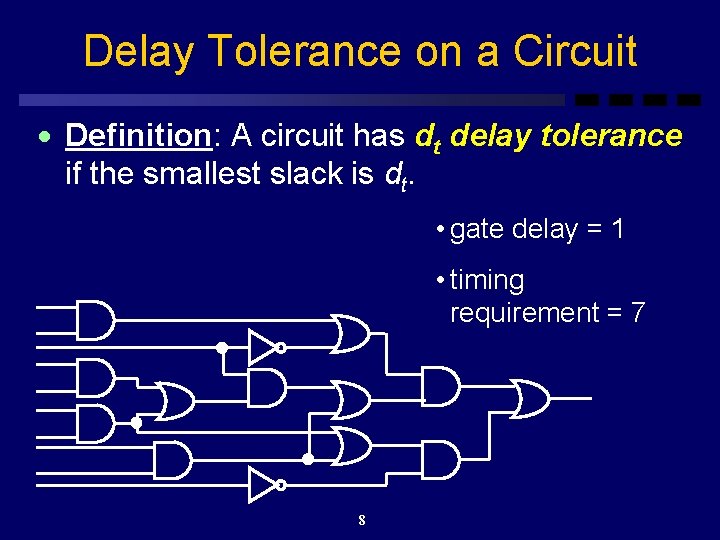 Delay Tolerance on a Circuit

• Definition: A circuit has $d_t$ delay tolerance if the smallest slack is $d_t$.

• gate delay = 1

• timing requirement = 7

8